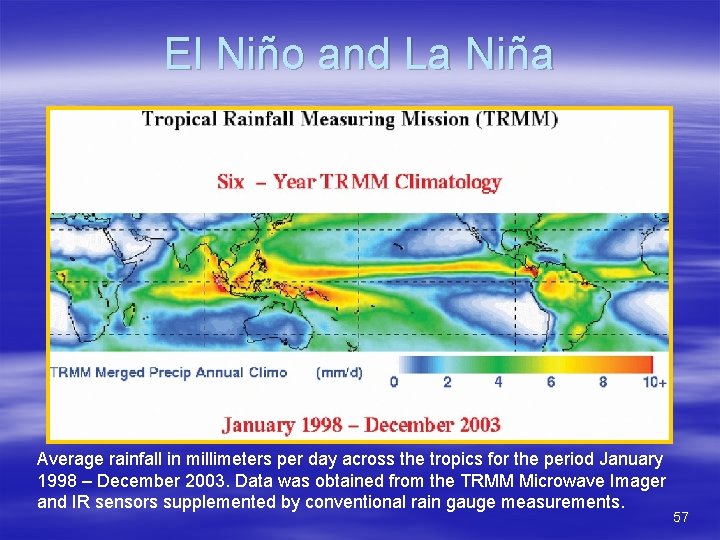 El Niño and La Niña

Tropical Rainfall Measuring Mission (TRMM)

Six – Year TRMM Climatology

TRMM Merged Precip Annual Climo (mm/d) 0 2 4 6 8 10+

January 1998 – December 2003

Average rainfall in millimeters per day across the tropics for the period January 1998 – December 2003. Data was obtained from the TRMM Microwave Imager and IR sensors supplemented by conventional rain gauge measurements.

57